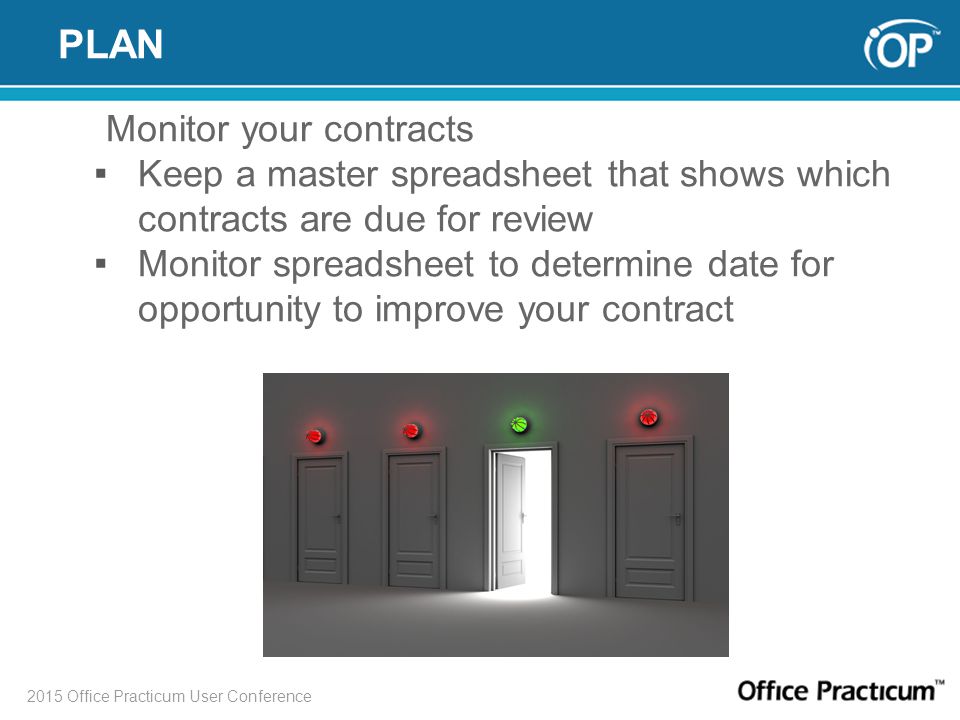 PLAN

OP

Monitor your contracts

▪ Keep a master spreadsheet that shows which contracts are due for review

▪ Monitor spreadsheet to determine date for opportunity to improve your contract

2015 Office Practicum User Conference

Office Practicum™